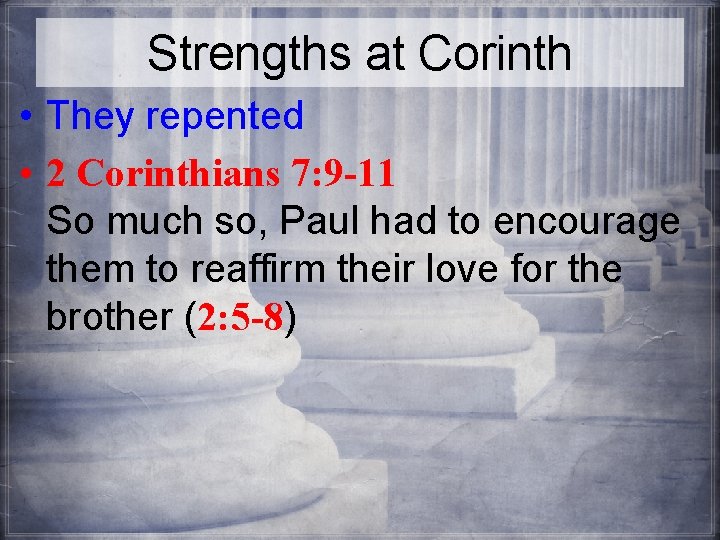 Strengths at Corinth

• They repented

• 2 Corinthians 7:9-11
So much so, Paul had to encourage them to reaffirm their love for the brother (2:5-8)